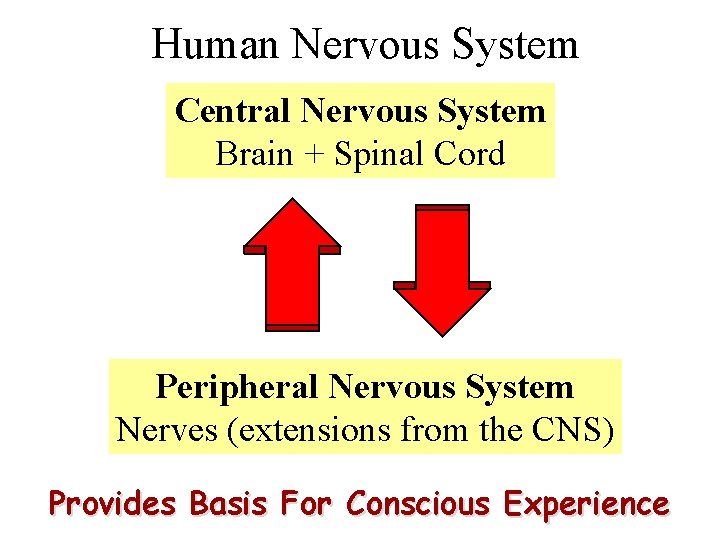 Human Nervous System

Central Nervous System
Brain + Spinal Cord

Peripheral Nervous System
Nerves (extensions from the CNS)

Provides Basis For Conscious Experience